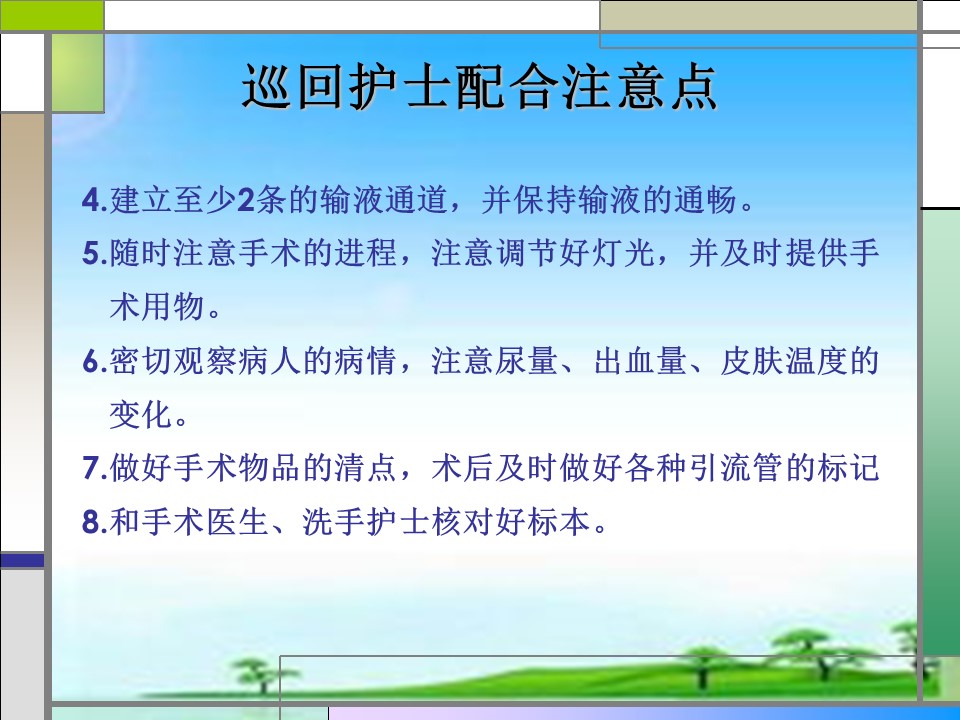 巡回护士配合注意点

4.建立至少2条的输液通道，并保持输液的通畅。

5.随时注意手术的进程，注意调节好灯光，并及时提供手术用物。

6.密切观察病人的病情，注意尿量、出血量、皮肤温度的变化。

7.做好手术物品的清点，术后及时做好各种引流管的标记

8.和手术医生、洗手护士核对好标本。